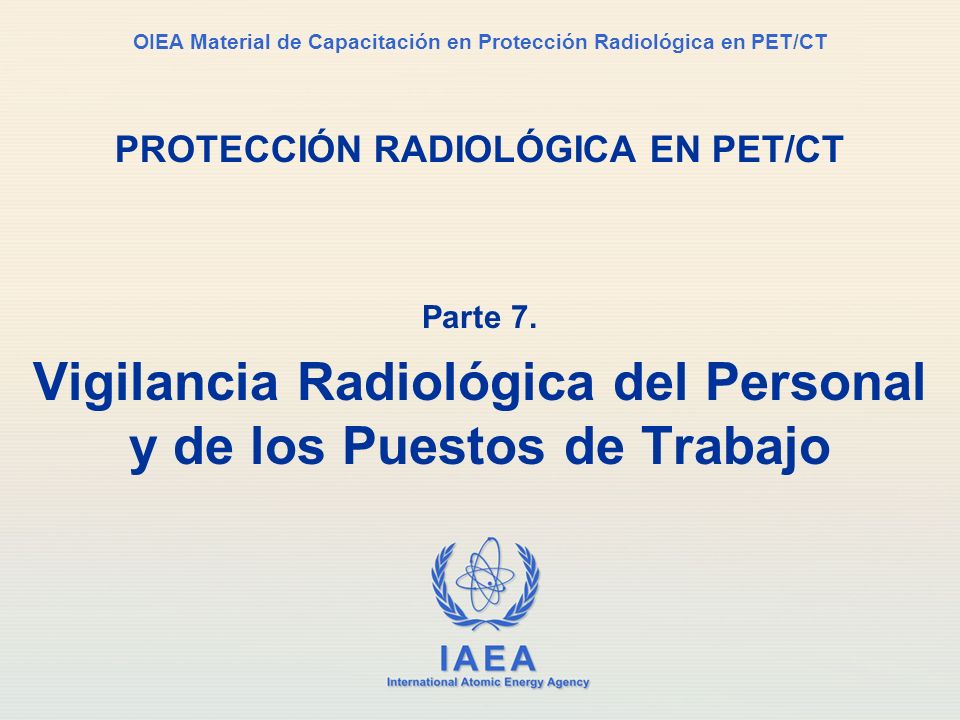 OIEA Material de Capacitación en Protección Radiológica en PET/CT

PROTECCIÓN RADIOLÓGICA EN PET/CT

Parte 7.

Vigilancia Radiológica del Personal y de los Puestos de Trabajo

IAEA
International Atomic Energy Agency